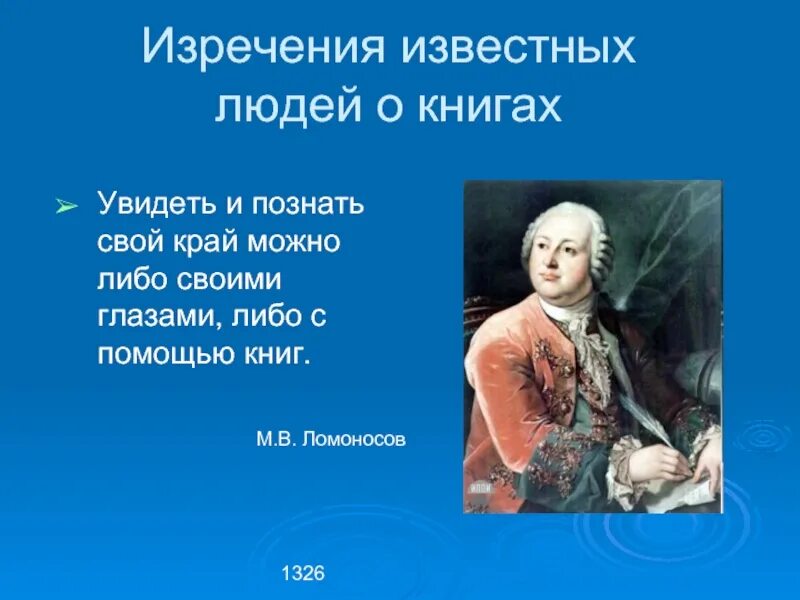 Изречения известных людей о книгах

➢ Увидеть и познать свой край можно либо своими глазами, либо с помощью книг.

М.В. Ломоносов

1326